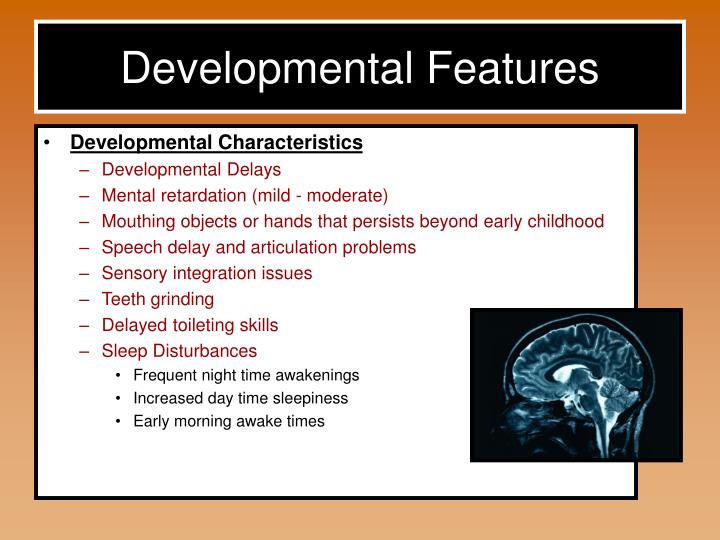 Developmental Features

• Developmental Characteristics
– Developmental Delays
– Mental retardation (mild - moderate)
– Mouthing objects or hands that persists beyond early childhood
– Speech delay and articulation problems
– Sensory integration issues
– Teeth grinding
– Delayed toileting skills
– Sleep Disturbances
• Frequent night time awakenings
• Increased day time sleepiness
• Early morning awake times